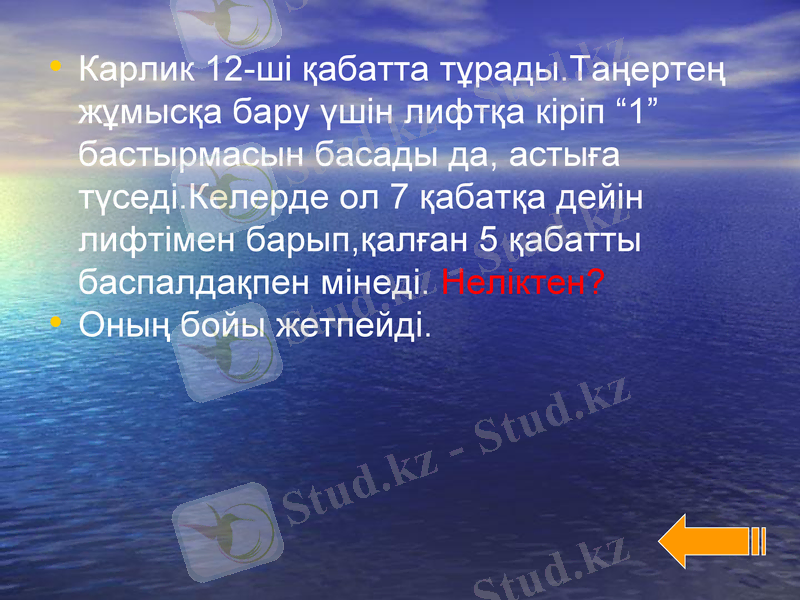 • Карлик 12-ші қабатта тұрады.Таңертең жұмысқа бару үшін лифтқа кіріп “1” бастырмасын басады да, астыға түседі.Келерде ол 7 қабатқа дейін лифтімен барып,қалған 5 қабатты баспалдақпен мінеді. Неліктен?
• Оның бойы жетпейді.

Stud.kz - Stud.kz
Stud.kz